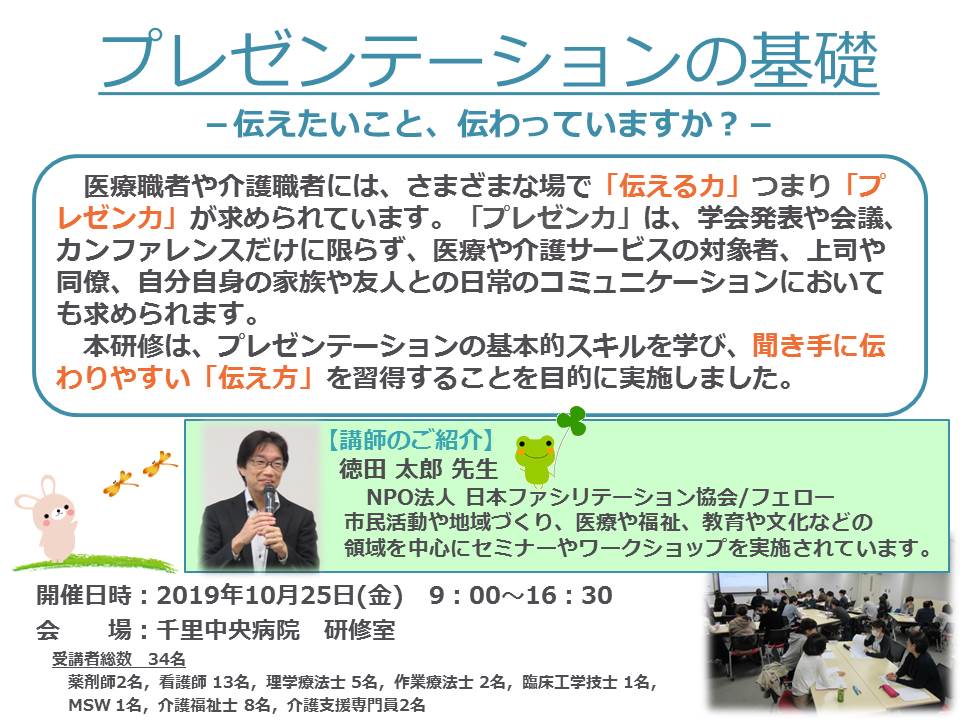 プレゼンテーションの基礎

－伝えたいこと、伝わっていますか？－

医療職者や介護職者には、さまざまな場で「伝える力」つまり「プレゼン力」が求められています。「プレゼン力」は、学会発表や会議、カンファレンスだけに限らず、医療や介護サービスの対象者、上司や同僚、自分自身の家族や友人との日常のコミュニケーションにおいても求められます。

本研修は、プレゼンテーションの基本的スキルを学び、聞き手に伝わりやすい「伝え方」を習得することを目的に実施しました。

【講師のご紹介】
徳田 太郎 先生
NPO法人 日本ファシリテーション協会/フェロー
市民活動や地域づくり、医療や福祉、教育や文化などの領域を中心にセミナーやワークショップを実施されています。

開催日時：2019年10月25日(金)　9：00～16：30
会　　場：千里中央病院　研修室

受講者総数　34名
薬剤師2名，看護師 13名，理学療法士 5名，作業療法士 2名，臨床工学技士 1名，MSW 1名，介護福祉士 8名，介護支援専門員2名